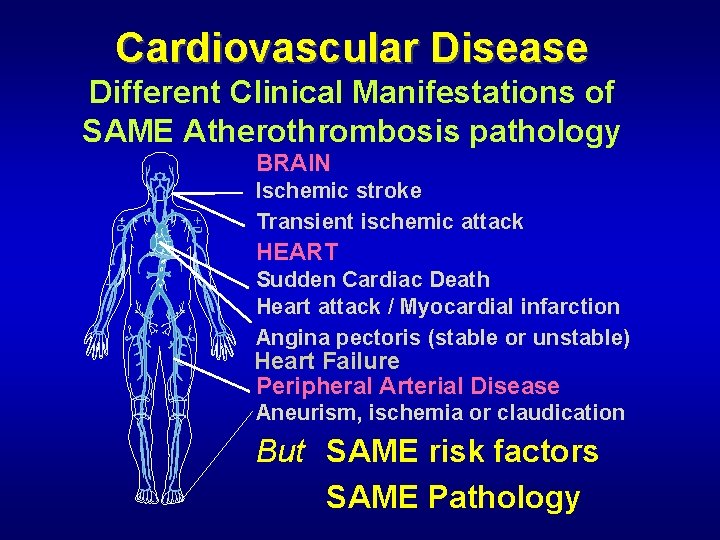 Cardiovascular Disease
Different Clinical Manifestations of SAME Atherothrombosis pathology

BRAIN
Ischemic stroke
Transient ischemic attack

HEART
Sudden Cardiac Death
Heart attack / Myocardial infarction
Angina pectoris (stable or unstable)
Heart Failure

Peripheral Arterial Disease
Aneurism, ischemia or claudication

But SAME risk factors
SAME Pathology